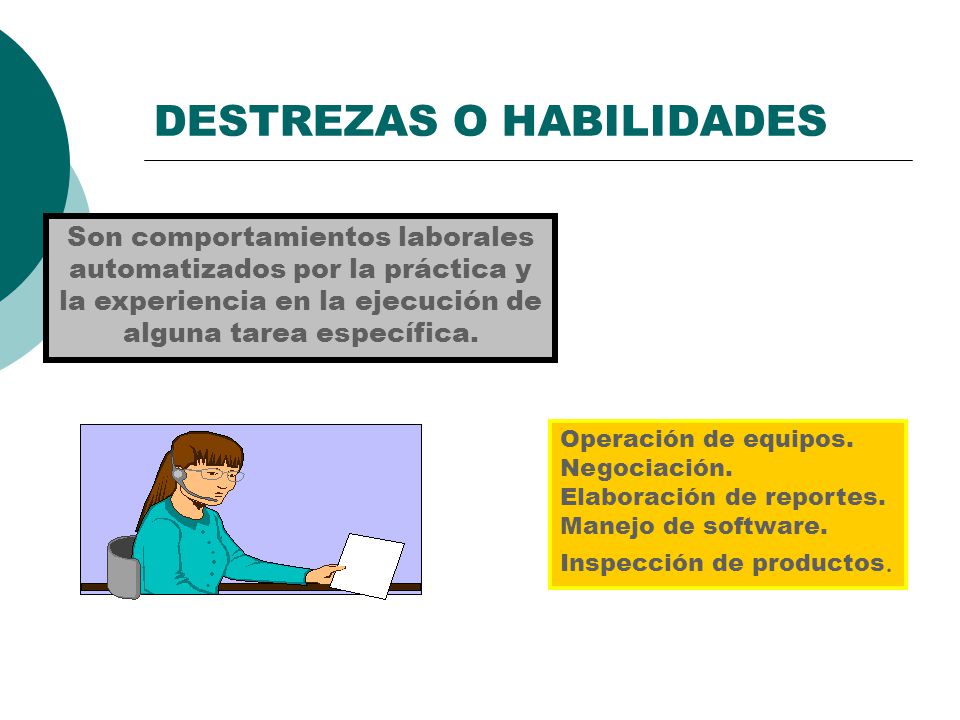 DESTREZAS O HABILIDADES

Son comportamientos laborales automatizados por la práctica y la experiencia en la ejecución de alguna tarea específica.

Operación de equipos.
Negociación.
Elaboración de reportes.
Manejo de software.
Inspección de productos.